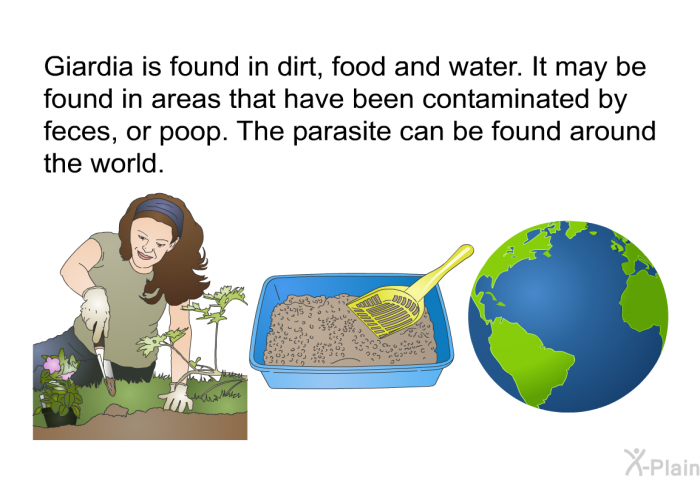 Giardia is found in dirt, food and water. It may be found in areas that have been contaminated by feces, or poop. The parasite can be found around the world.

X-Plain